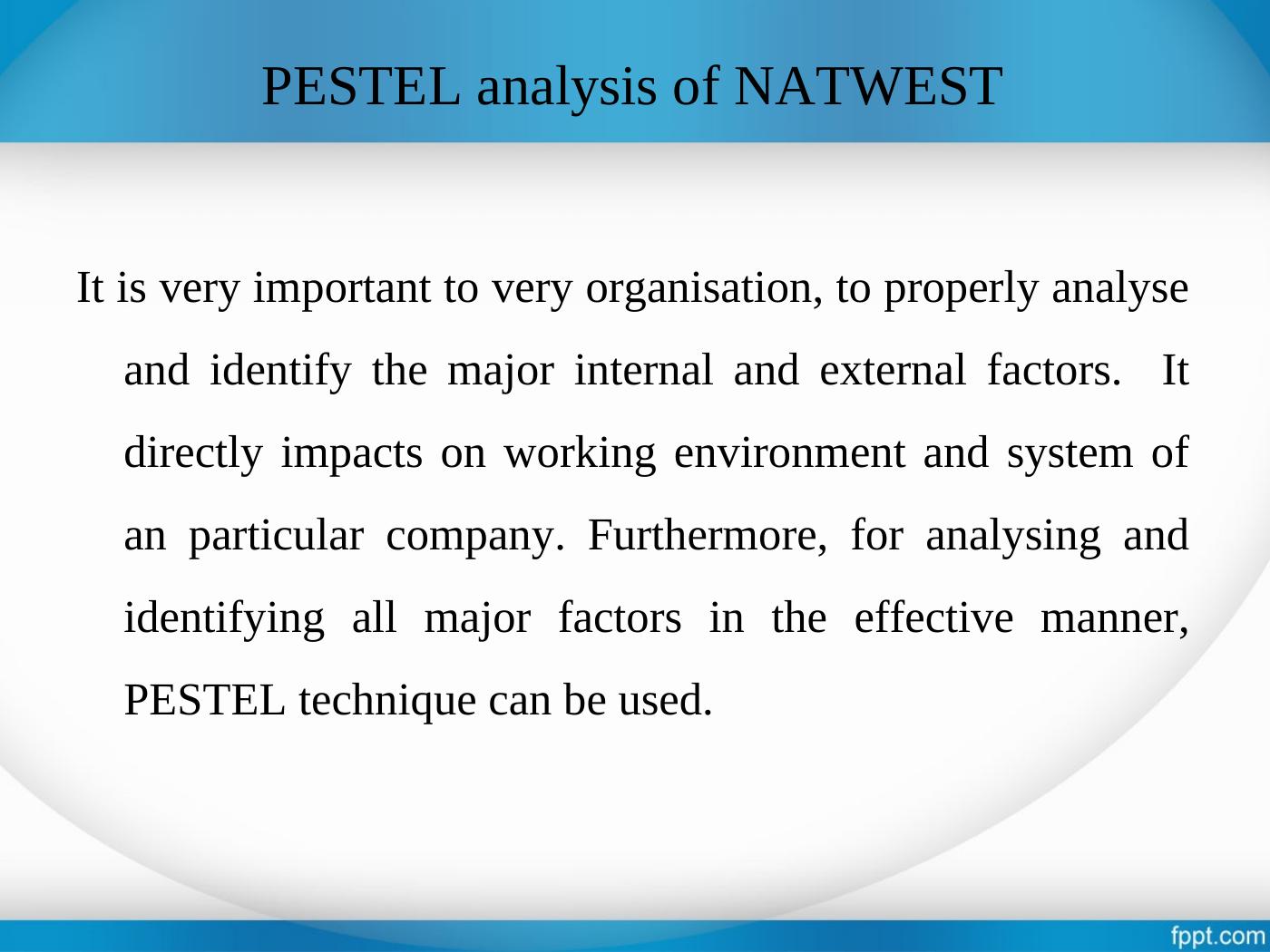 PESTEL analysis of NATWEST

It is very important to very organisation, to properly analyse and identify the major internal and external factors. It directly impacts on working environment and system of an particular company. Furthermore, for analysing and identifying all major factors in the effective manner, PESTEL technique can be used.

fppt.com